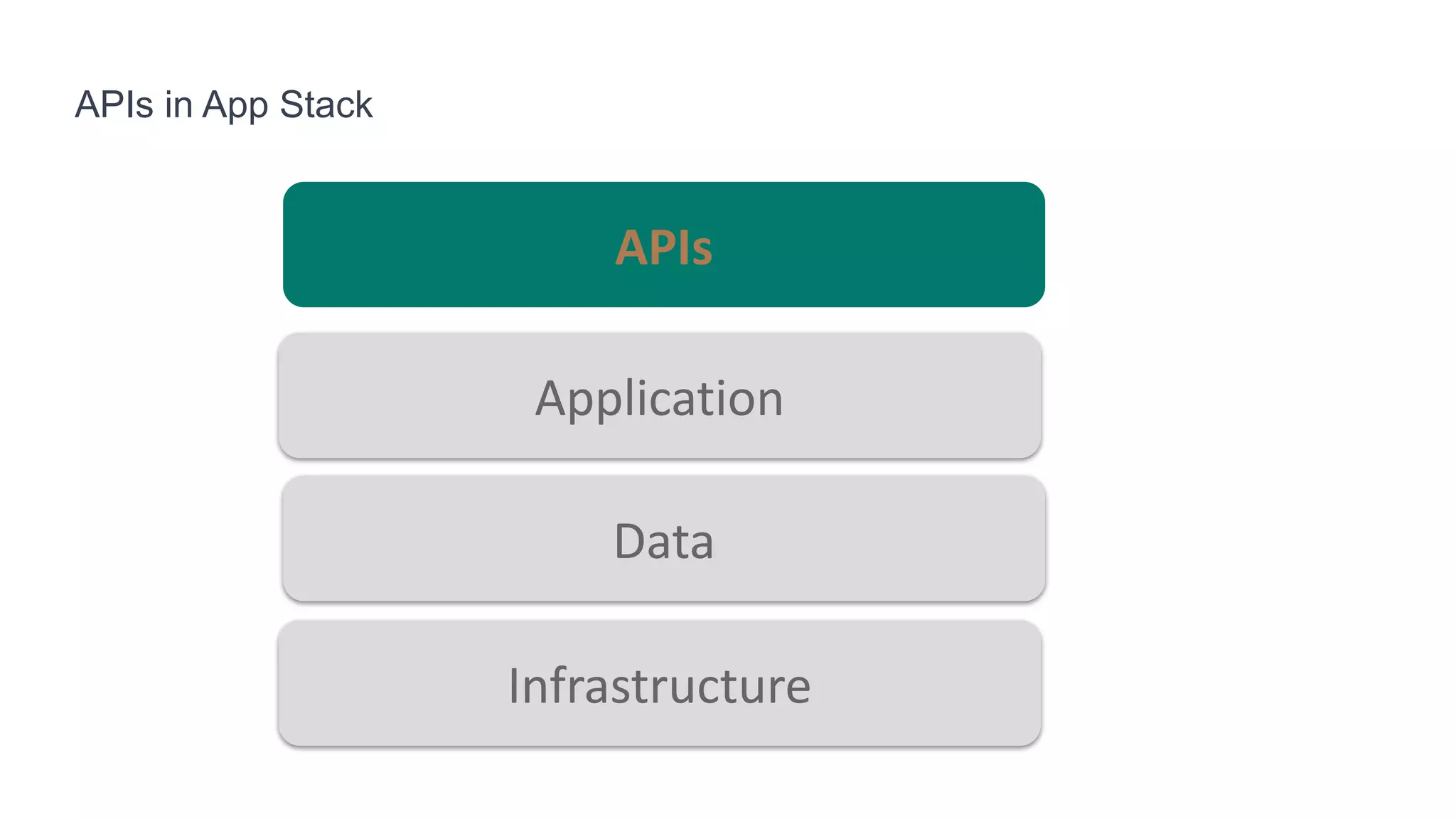 APIs in App Stack

APIs

Application

Data

Infrastructure